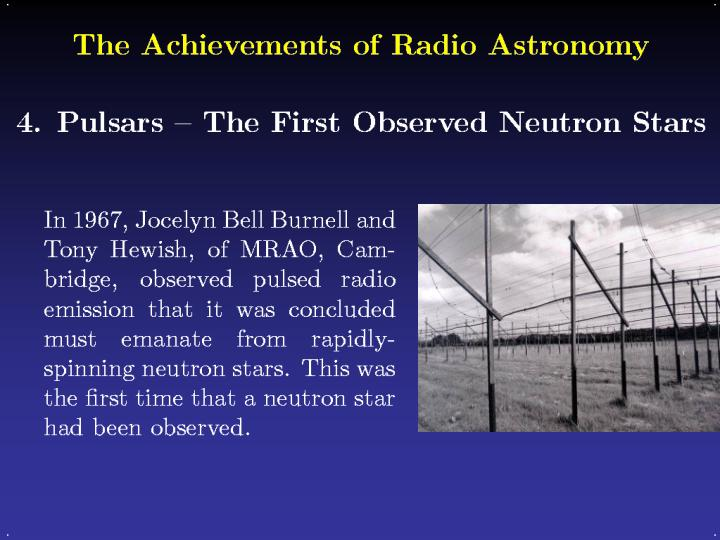 The Achievements of Radio Astronomy

4. Pulsars – The First Observed Neutron Stars

In 1967, Jocelyn Bell Burnell and Tony Hewish, of MRAO, Cambridge, observed pulsed radio emission that it was concluded must emanate from rapidly-spinning neutron stars. This was the first time that a neutron star had been observed.